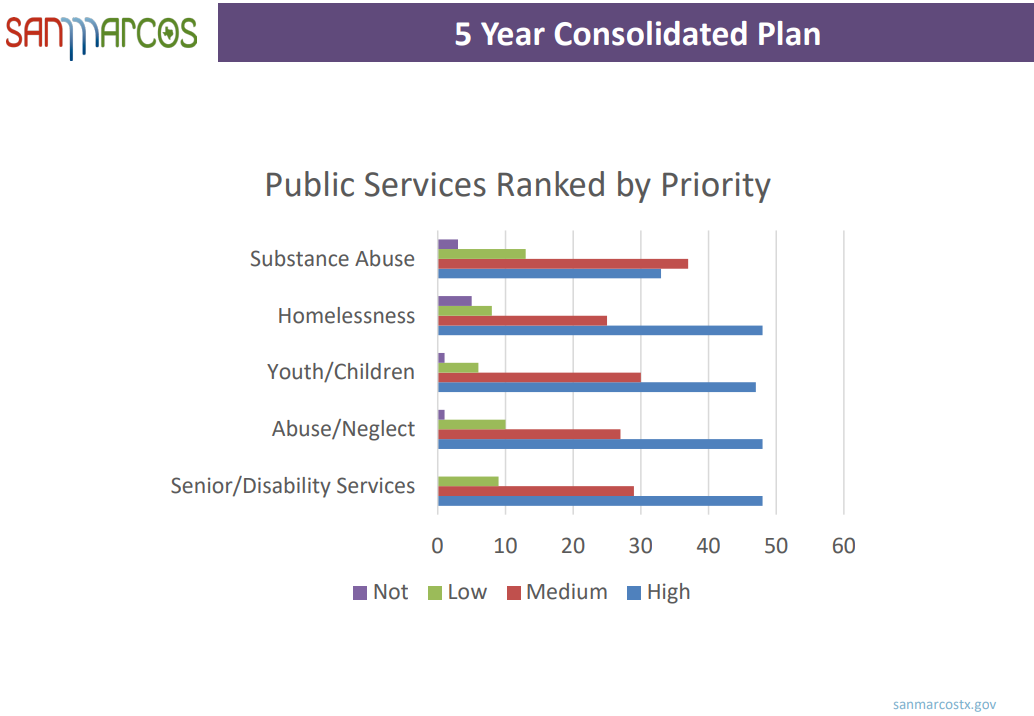 SANMARCOS

5 Year Consolidated Plan

Public Services Ranked by Priority

Substance Abuse
Homelessness
Youth/Children
Abuse/Neglect
Senior/Disability Services

0 10 20 30 40 50 60

Not Low Medium High

sanmarcostx.gov